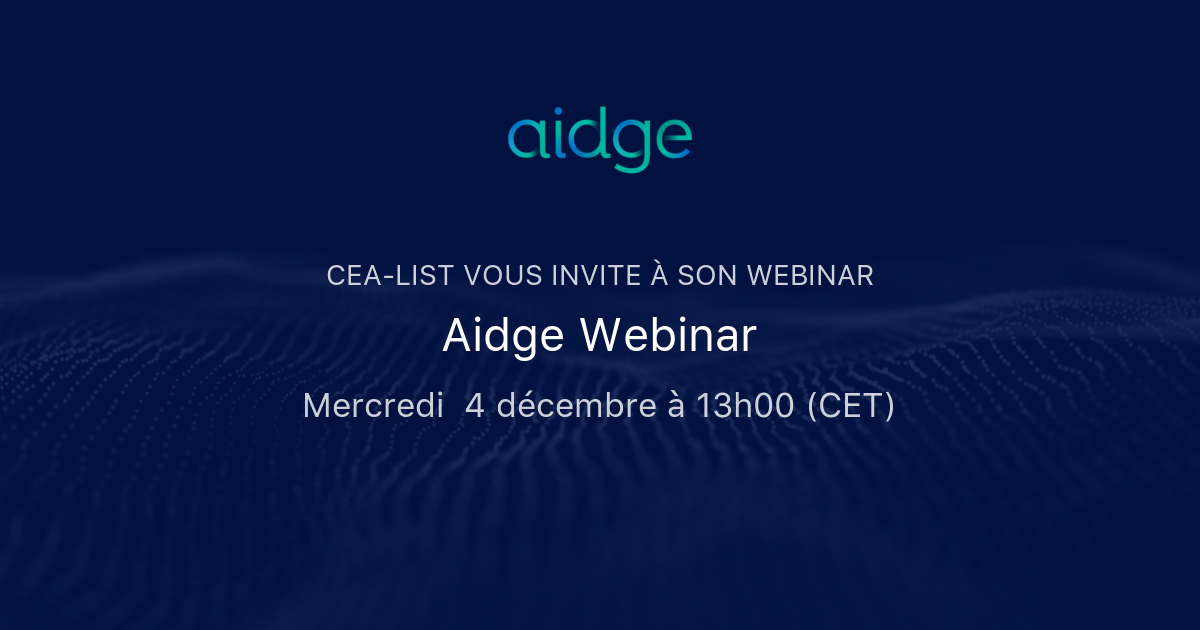 aidge

CEA-LIST VOUS INVITE À SON WEBINAR

Aidge Webinar

Mercredi 4 décembre à 13h00 (CET)